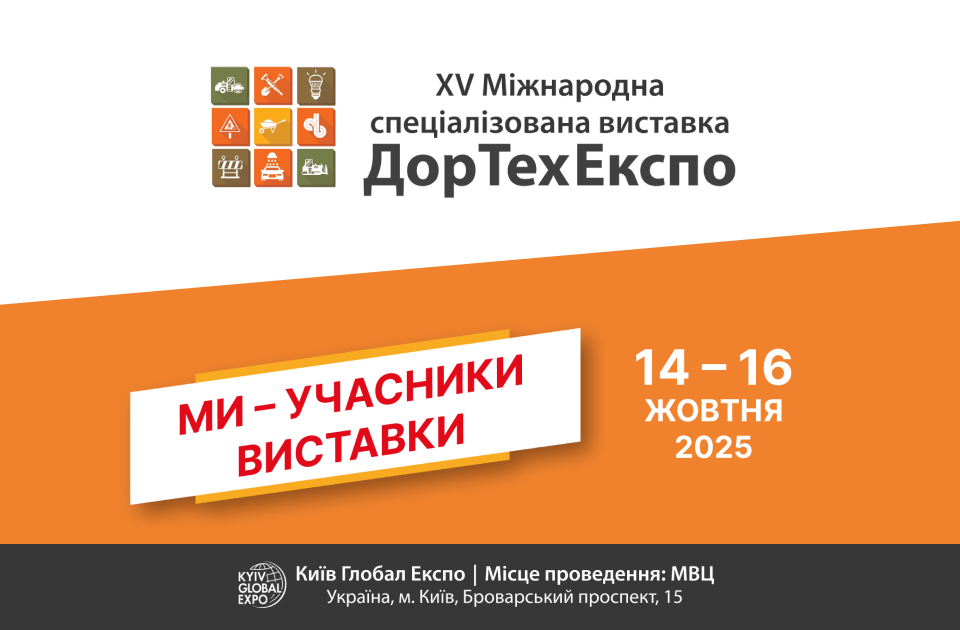 XV Міжнародна спеціалізована виставка
ДорТехЕкспо

МИ – УЧАСНИКИ ВИСТАВКИ

14 – 16
ЖОВТНЯ
2025

KYIV GLOBAL EXPO
Київ Глобал Експо | Місце проведення: МВЦ
Україна, м. Київ, Броварський проспект, 15